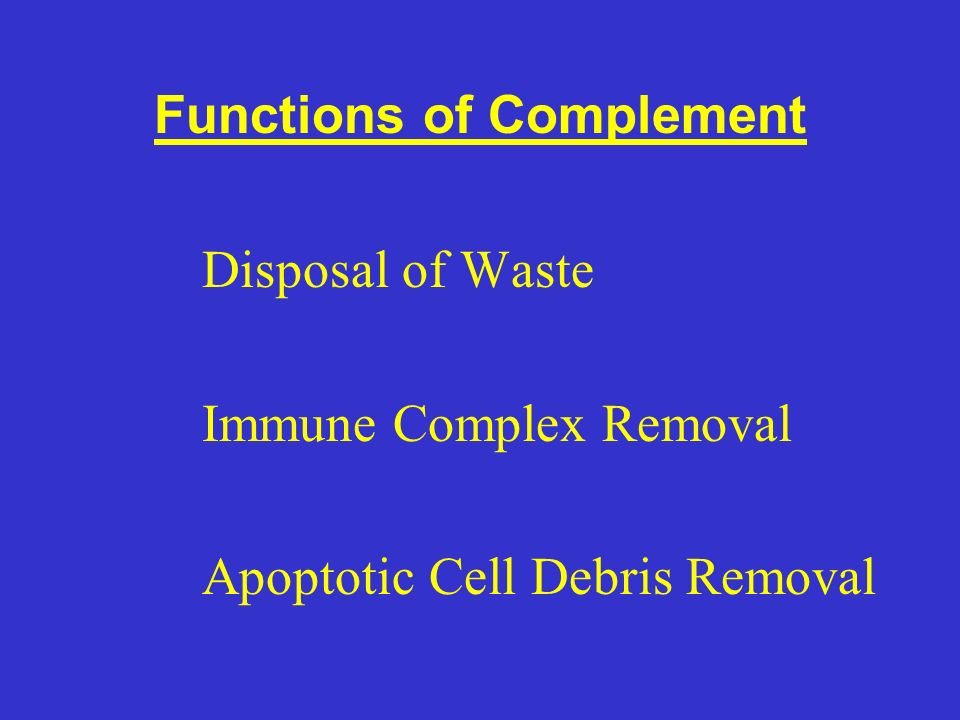 Functions of Complement

Disposal of Waste

Immune Complex Removal

Apoptotic Cell Debris Removal